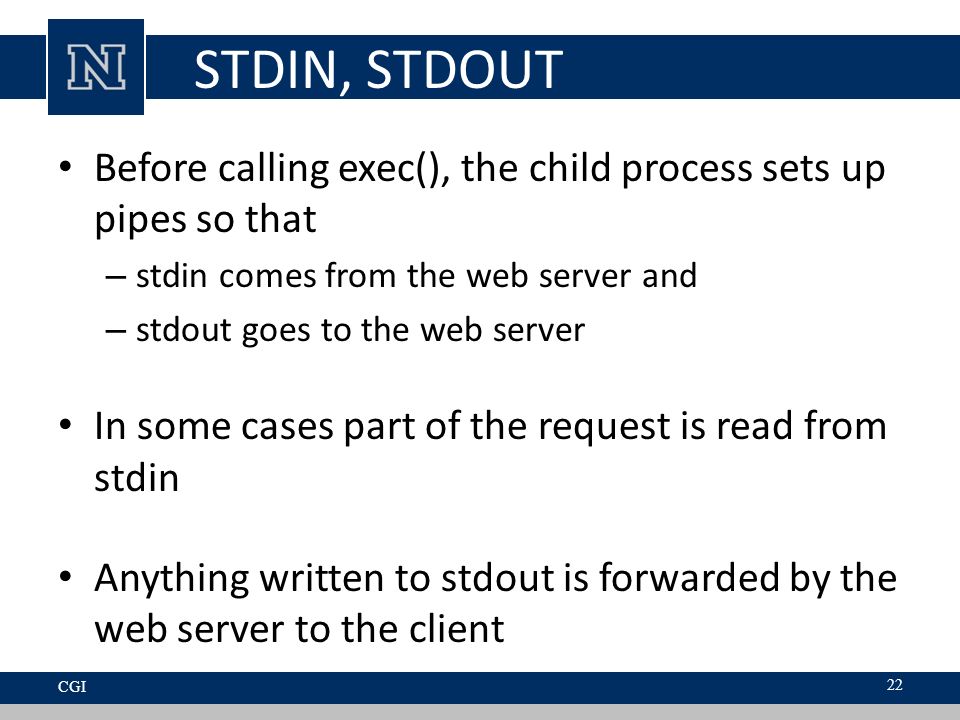 N

STDIN, STDOUT

• Before calling exec(), the child process sets up pipes so that
– stdin comes from the web server and
– stdout goes to the web server

• In some cases part of the request is read from stdin

• Anything written to stdout is forwarded by the web server to the client

CGI

22